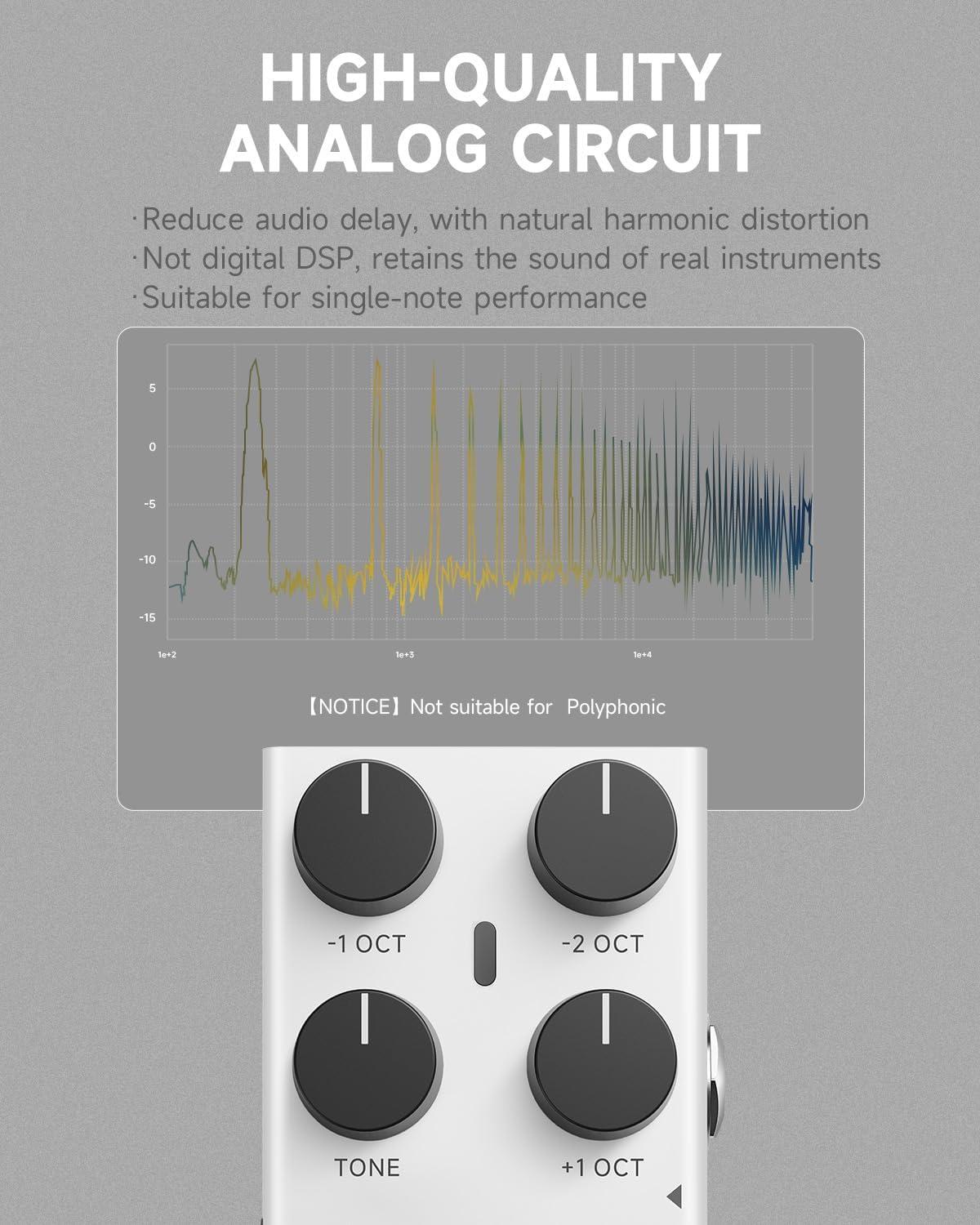 HIGH-QUALITY ANALOG CIRCUIT

·Reduce audio delay, with natural harmonic distortion
·Not digital DSP, retains the sound of real instruments
·Suitable for single-note performance

5
0
-5
-10
-15
1e+2
1e+3
1e+4

【NOTICE】Not suitable for Polyphonic

-1 OCT
-2 OCT
TONE
+1 OCT